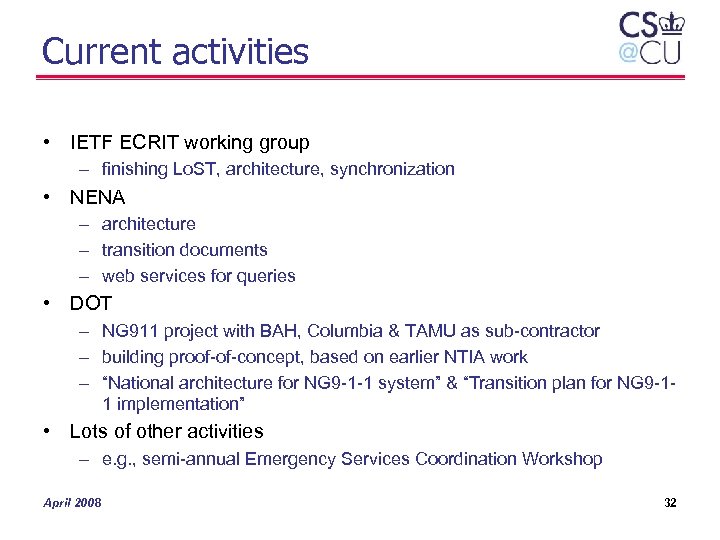 Current activities

CS
@CU

• IETF ECRIT working group
– finishing LoST, architecture, synchronization
• NENA
– architecture
– transition documents
– web services for queries
• DOT
– NG911 project with BAH, Columbia & TAMU as sub-contractor
– building proof-of-concept, based on earlier NTIA work
– “National architecture for NG9-1-1 system” & “Transition plan for NG9-1-1 implementation”
• Lots of other activities
– e.g., semi-annual Emergency Services Coordination Workshop

April 2008

32